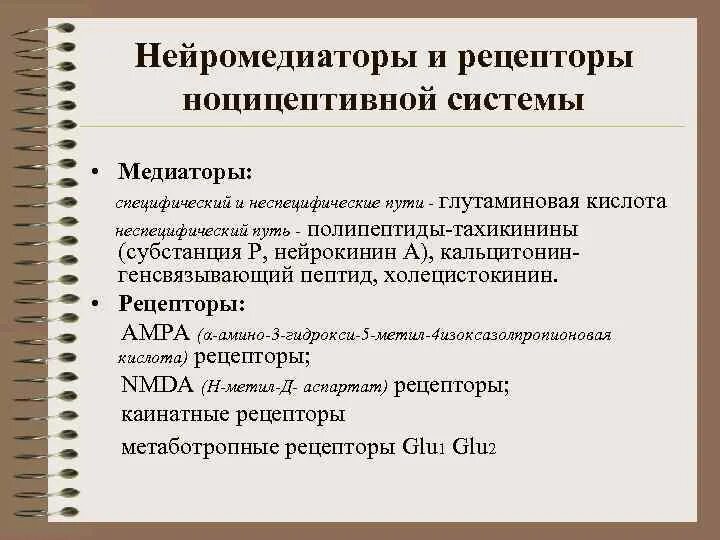 Нейромедиаторы и рецепторы ноцицептивной системы

• Медиаторы:

специфический и неспецифические пути - глутаминовая кислота

неспецифический путь - полипептиды-тахикинины (субстанция Р, нейрокинин А), кальцитонин-генсвязывающий пептид, холецистокинин.

• Рецепторы:

AMPA (α-амино-3-гидрокси-5-метил-4изоксазолпропионовая кислота) рецепторы;

NMDA (Н-метил-Д- аспартат) рецепторы;

каинатные рецепторы

метаботропные рецепторы $Glu_1$ $Glu_2$